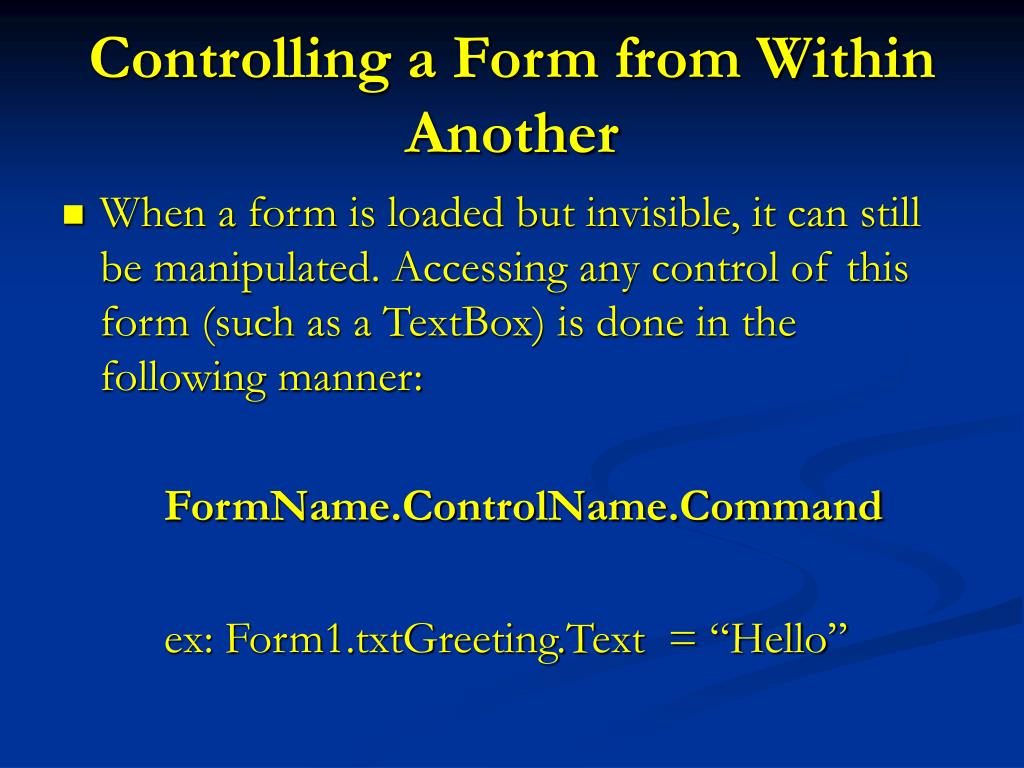 Controlling a Form from Within Another

When a form is loaded but invisible, it can still be manipulated. Accessing any control of this form (such as a TextBox) is done in the following manner:

FormName.ControlName.Command

ex: Form1.txtGreeting.Text = “Hello”